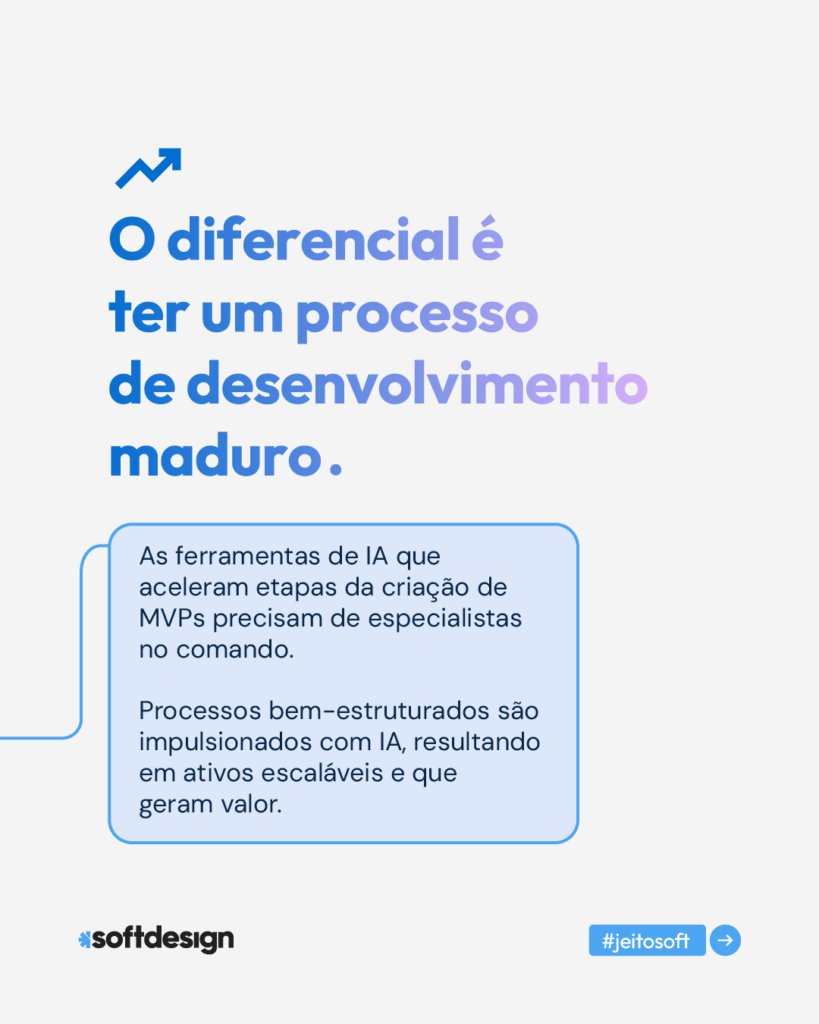 O diferencial é ter um processo de desenvolvimento maduro.

As ferramentas de IA que aceleram etapas da criação de MVPs precisam de especialistas no comando.

Processos bem-estruturados são impulsionados com IA, resultando em ativos escaláveis e que geram valor.

softdesign

#jeitosoft